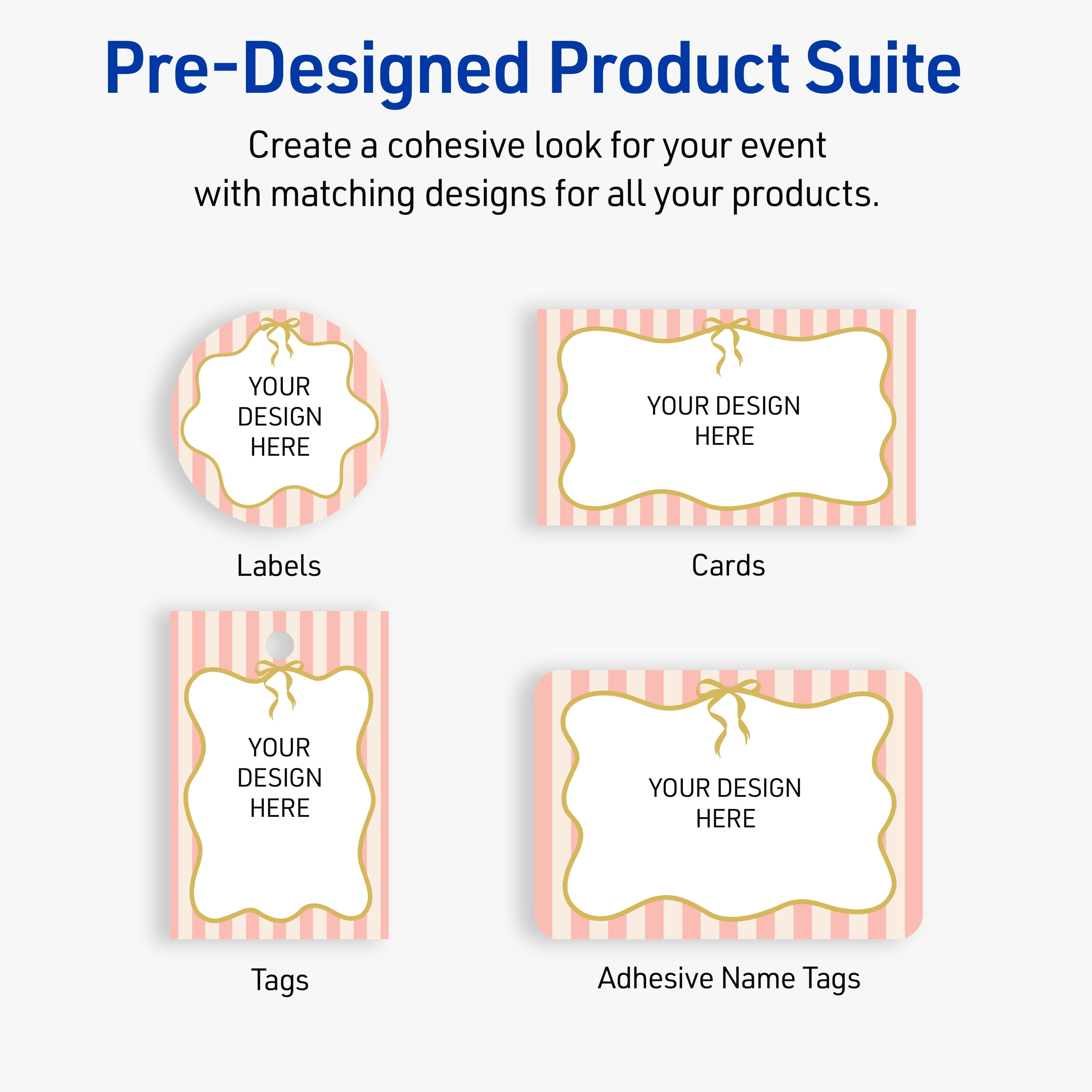 Pre-Designed Product Suite

Create a cohesive look for your event with matching designs for all your products.

YOUR DESIGN HERE

Labels

YOUR DESIGN HERE

Cards

YOUR DESIGN HERE

Tags

YOUR DESIGN HERE

Adhesive Name Tags